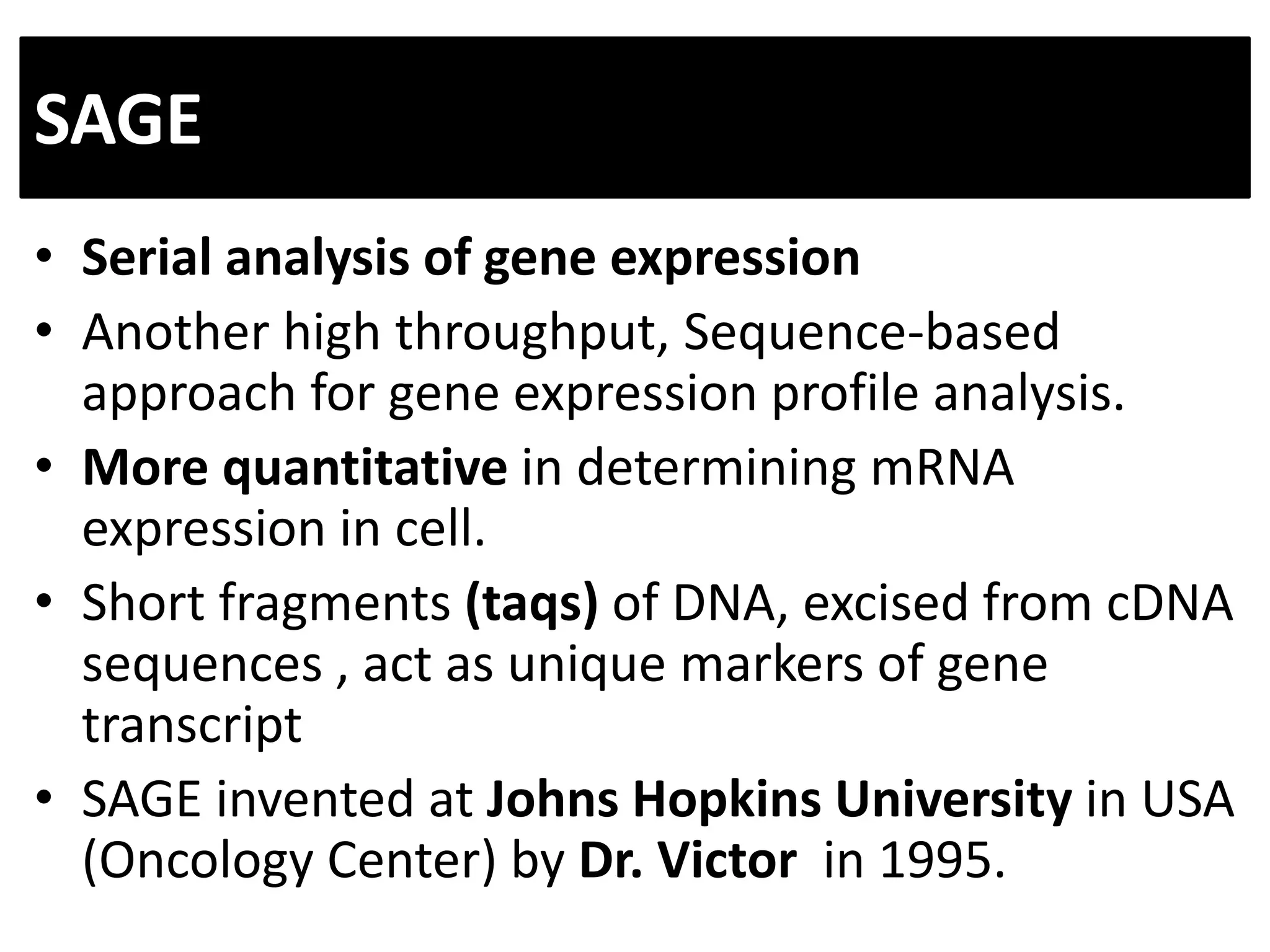 SAGE

• Serial analysis of gene expression
• Another high throughput, Sequence-based approach for gene expression profile analysis.
• More quantitative in determining mRNA expression in cell.
• Short fragments (taqs) of DNA, excised from cDNA sequences , act as unique markers of gene transcript
• SAGE invented at Johns Hopkins University in USA (Oncology Center) by Dr. Victor in 1995.